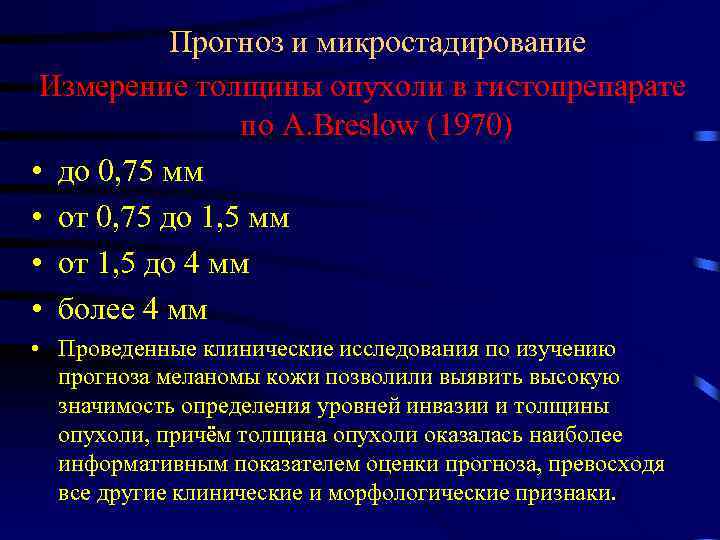 Прогноз и микростадирование

Измерение толщины опухоли в гистопрепарате по A.Breslow (1970)

• до 0,75 мм
• от 0,75 до 1,5 мм
• от 1,5 до 4 мм
• более 4 мм
• Проведенные клинические исследования по изучению прогноза меланомы кожи позволили выявить высокую значимость определения уровней инвазии и толщины опухоли, причём толщина опухоли оказалась наиболее информативным показателем оценки прогноза, превосходя все другие клинические и морфологические признаки.